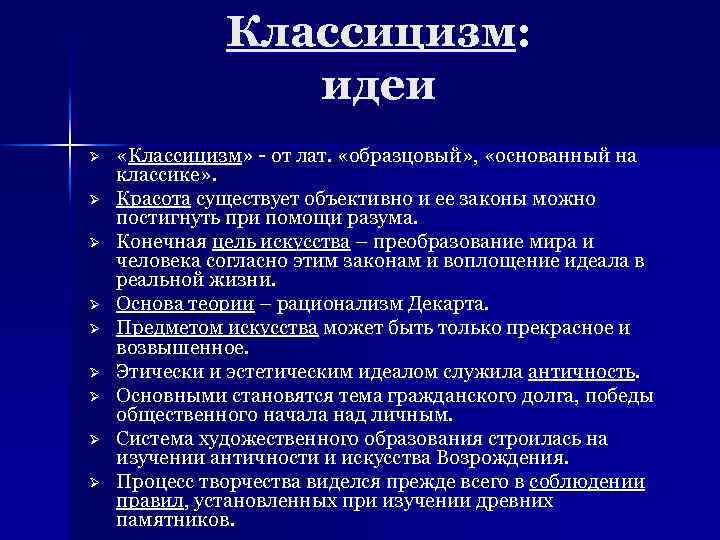 Классицизм: идеи

➢ «Классицизм» - от лат. «образцовый», «основанный на классике».
➢ Красота существует объективно и ее законы можно постигнуть при помощи разума.
➢ Конечная цель искусства – преобразование мира и человека согласно этим законам и воплощение идеала в реальной жизни.
➢ Основа теории – рационализм Декарта.
➢ Предметом искусства может быть только прекрасное и возвышенное.
➢ Этически и эстетическим идеалом служила античность.
➢ Основными становятся тема гражданского долга, победы общественного начала над личным.
➢ Система художественного образования строилась на изучении античности и искусства Возрождения.
➢ Процесс творчества виделся прежде всего в соблюдении правил, установленных при изучении древних памятников.